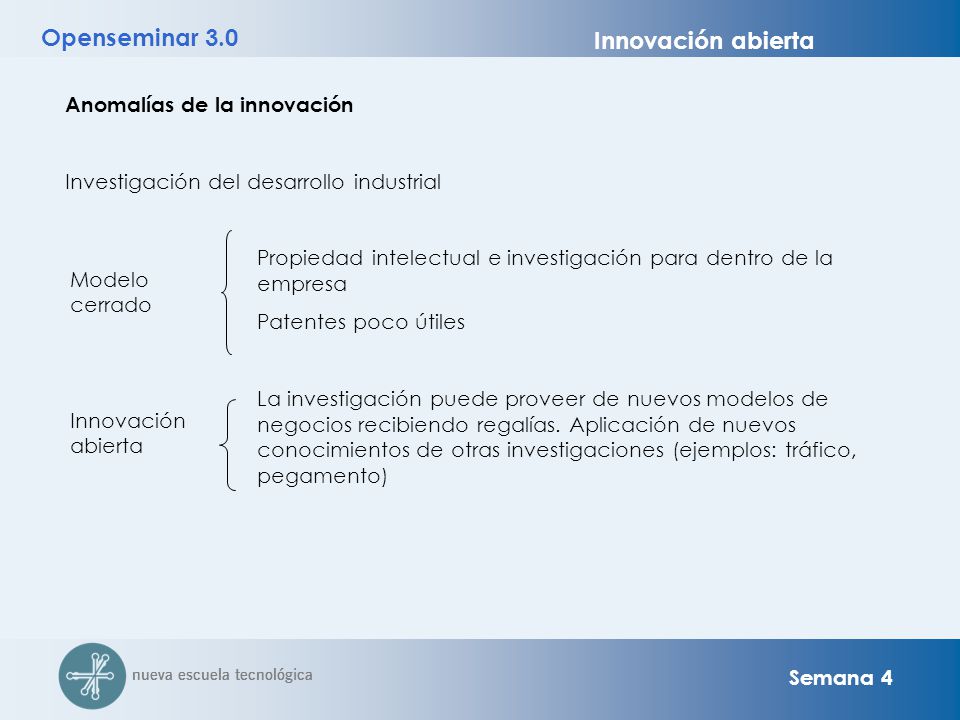 Openseminar 3.0

Innovación abierta

Anomalías de la innovación

Investigación del desarrollo industrial

Modelo cerrado

Propiedad intelectual e investigación para dentro de la empresa

Patentes poco útiles

Innovación abierta

La investigación puede proveer de nuevos modelos de negocios recibiendo regalías. Aplicación de nuevos conocimientos de otras investigaciones (ejemplos: tráfico, pegamento)

nueva escuela tecnológica

Semana 4